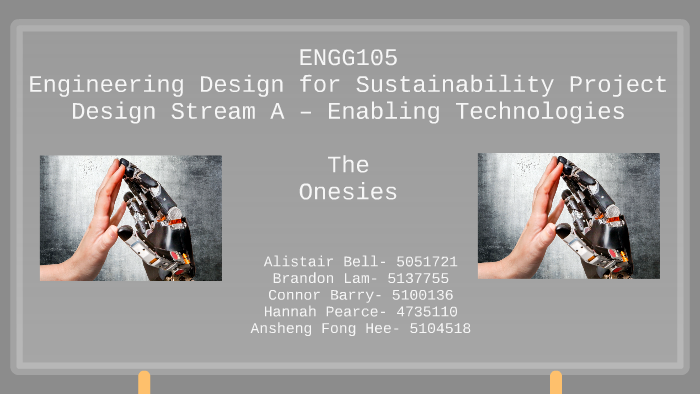 ENGG105
Engineering Design for Sustainability Project
Design Stream A – Enabling Technologies

The
Onesies

Alistair Bell- 5051721
Brandon Lam- 5137755
Connor Barry- 5100136
Hannah Pearce- 4735110
Ansheng Fong Hee- 5104518